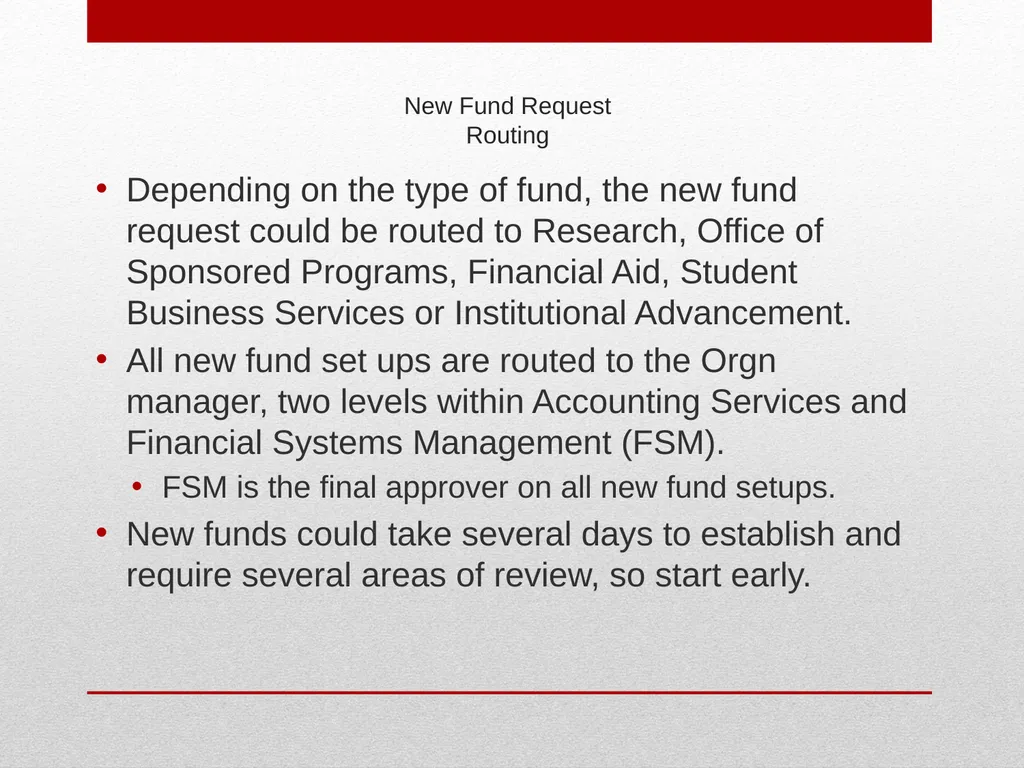 New Fund Request
Routing

• Depending on the type of fund, the new fund request could be routed to Research, Office of Sponsored Programs, Financial Aid, Student Business Services or Institutional Advancement.
• All new fund set ups are routed to the Orgn manager, two levels within Accounting Services and Financial Systems Management (FSM).
  • FSM is the final approver on all new fund setups.
• New funds could take several days to establish and require several areas of review, so start early.